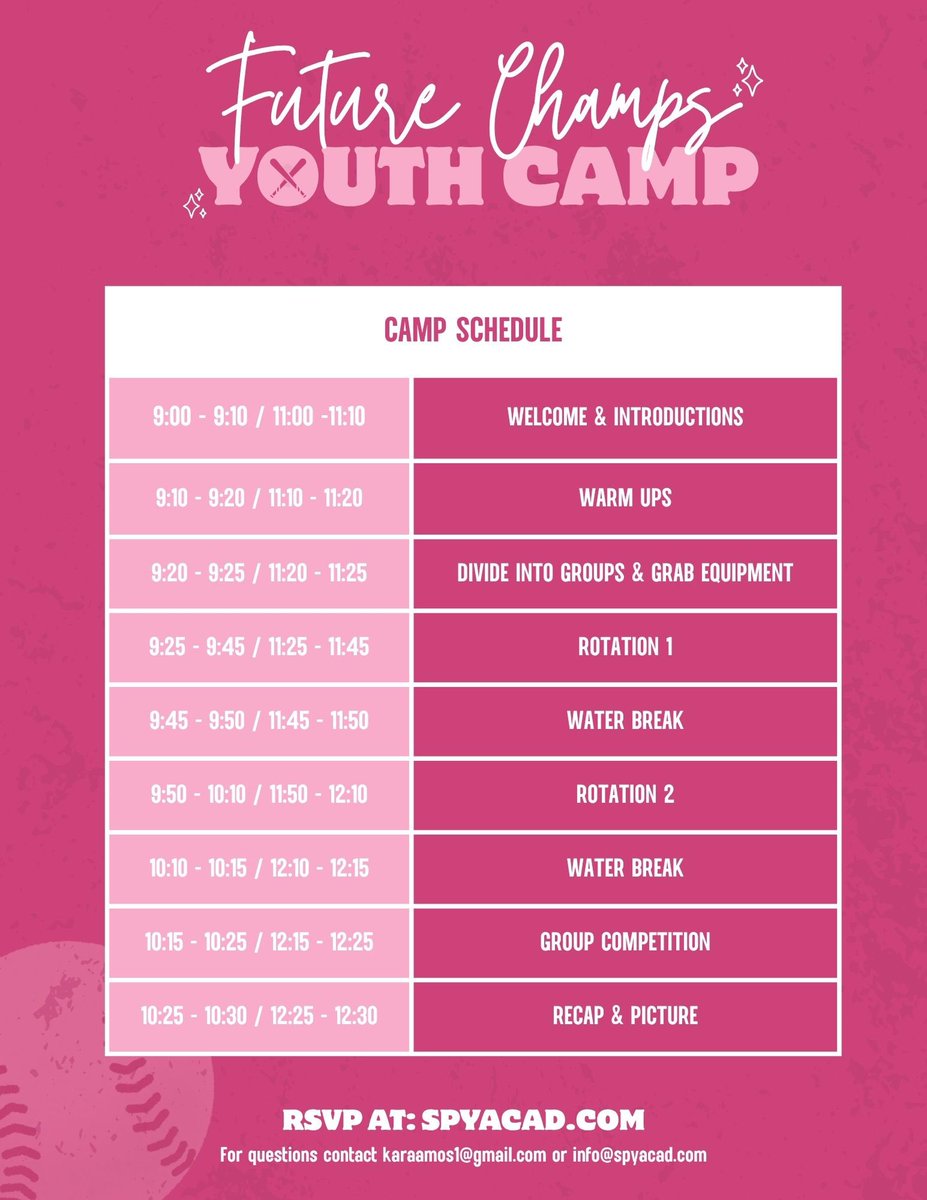 Future Champs
YOUTH CAMP

| CAMP SCHEDULE | |
|---|---|
| 9:00 - 9:10 / 11:00 -11:10 | WELCOME & INTRODUCTIONS |
| 9:10 - 9:20 / 11:10 - 11:20 | WARM UPS |
| 9:20 - 9:25 / 11:20 - 11:25 | DIVIDE INTO GROUPS & GRAB EQUIPMENT |
| 9:25 - 9:45 / 11:25 - 11:45 | ROTATION 1 |
| 9:45 - 9:50 / 11:45 - 11:50 | WATER BREAK |
| 9:50 - 10:10 / 11:50 - 12:10 | ROTATION 2 |
| 10:10 - 10:15 / 12:10 - 12:15 | WATER BREAK |
| 10:15 - 10:25 / 12:15 - 12:25 | GROUP COMPETITION |
| 10:25 - 10:30 / 12:25 - 12:30 | RECAP & PICTURE |

RSVP AT: SPYACAD.COM
For questions contact karaamos1@gmail.com or info@spyacad.com